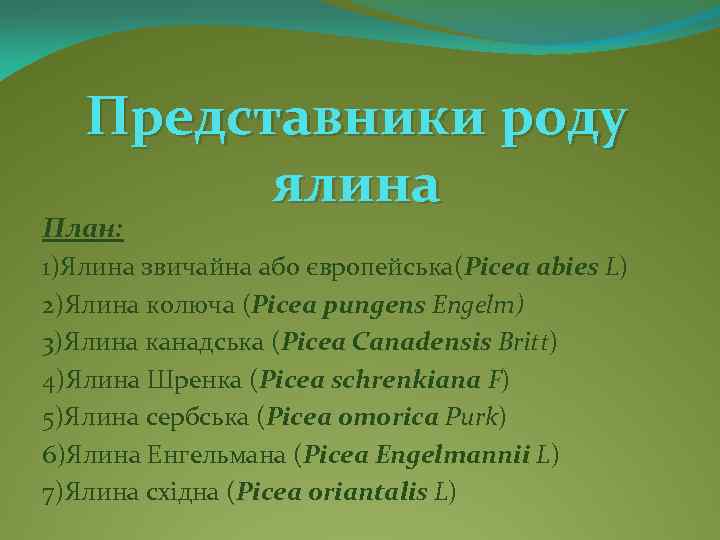 Представники роду ялина

План:

1)Ялина звичайна або європейська(Picea abies L)
2)Ялина колюча (Picea pungens Engelm)
3)Ялина канадська (Picea Canadensis Britt)
4)Ялина Шренка (Picea schrenkiana F)
5)Ялина сербська (Picea omorica Purk)
6)Ялина Енгельмана (Picea Engelmannii L)
7)Ялина східна (Picea oriantalis L)